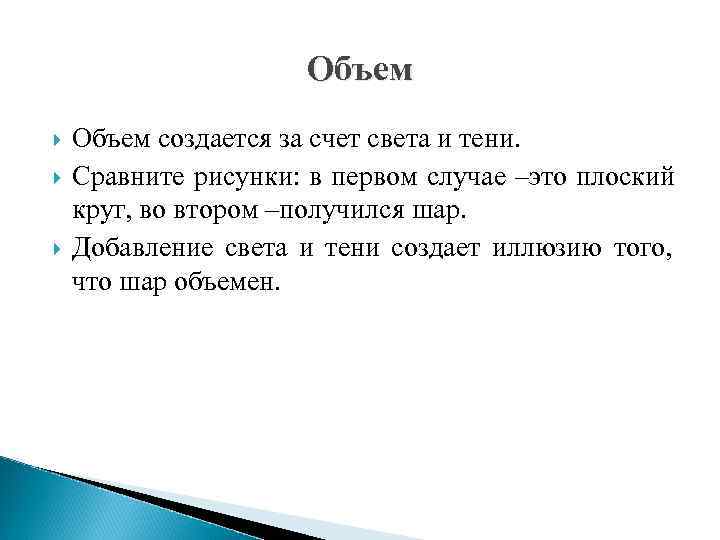 Объем

Объем создается за счет света и тени.

Сравните рисунки: в первом случае –это плоский круг, во втором –получился шар.

Добавление света и тени создает иллюзию того, что шар объемен.